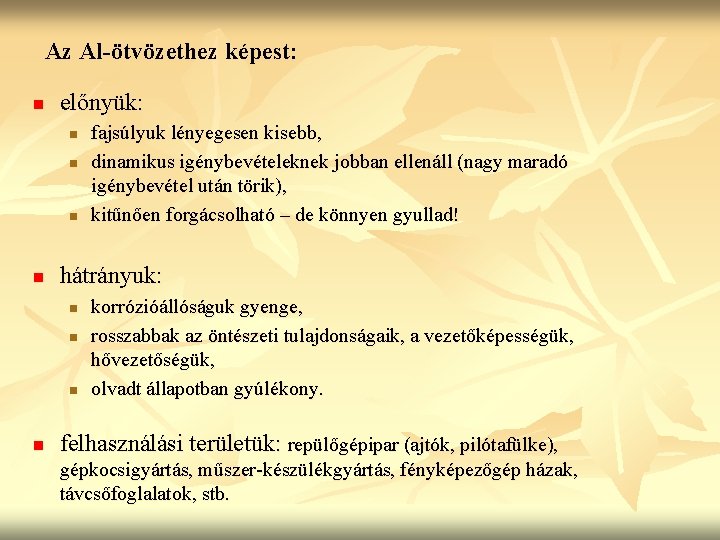 Az Al-ötvözethez képest:

előnyük:

fajsúlyuk lényegesen kisebb,

dinamikus igénybevételeknek jobban ellenáll (nagy maradó igénybevétel után törik),

kitűnően forgácsolható – de könnyen gyullad!

hátrányuk:

korrózióállóságuk gyenge,

rosszabbak az öntészeti tulajdonságaik, a vezetőképességük, hővezetőségük,

olvadt állapotban gyúlékony.

felhasználási területük: repülőgépipar (ajtók, pilótafülke), gépkocsigyártás, műszer-készülékgyártás, fényképezőgép házak, távcsőfoglalatok, stb.